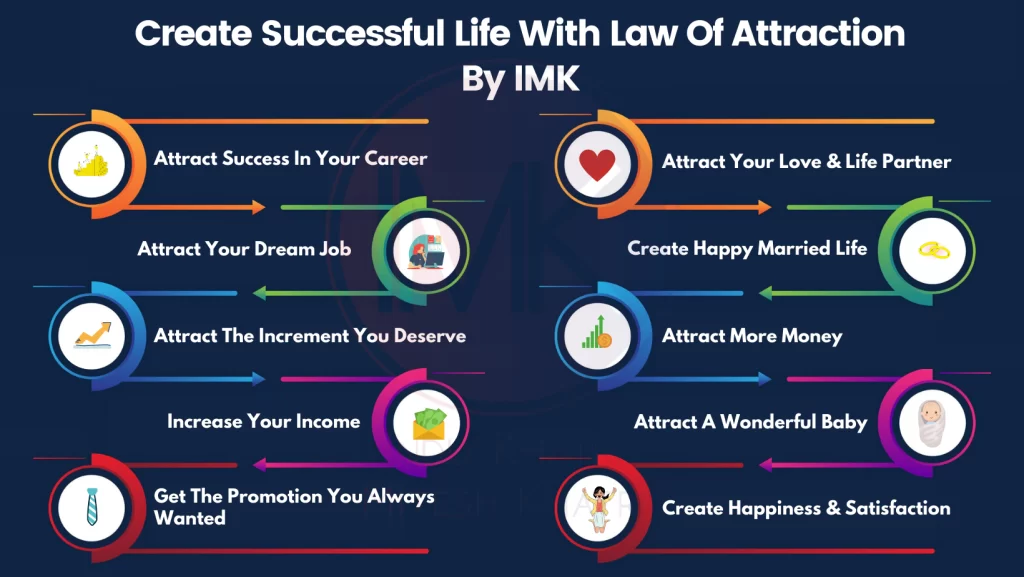 Create Successful Life With Law Of Attraction
By IMK

Attract Success In Your Career

Attract Your Dream Job

Attract The Increment You Deserve

Increase Your Income

Get The Promotion You Always Wanted

Attract Your Love & Life Partner

Create Happy Married Life

Attract More Money

Attract A Wonderful Baby

Create Happiness & Satisfaction